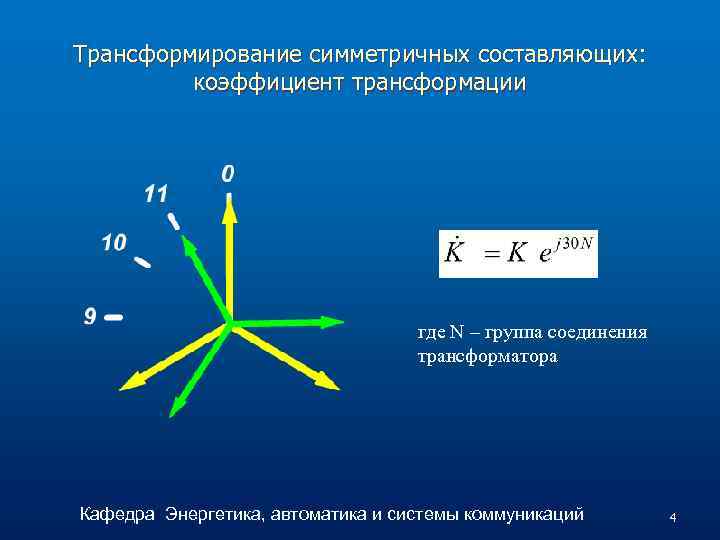 Трансформирование симметричных составляющих: коэффициент трансформации

0
11
10
9

$\dot{K} = K\ e^{j30N}$

где N – группа соединения трансформатора

Кафедра Энергетика, автоматика и системы коммуникаций

4